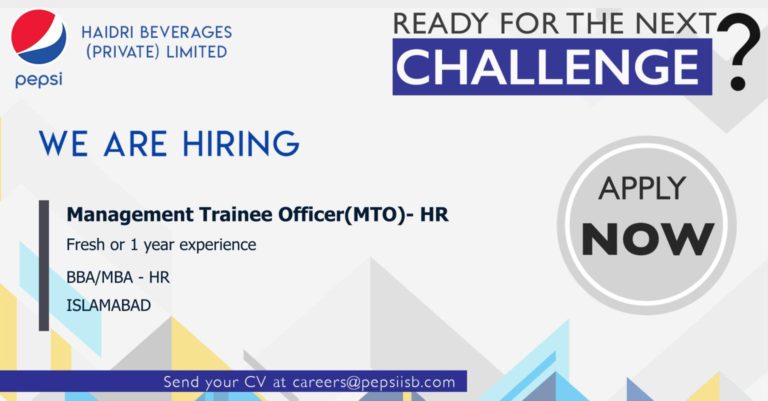 pepsi

HAIDRI BEVERAGES (PRIVATE) LIMITED

READY FOR THE NEXT CHALLENGE ?

WE ARE HIRING

Management Trainee Officer(MTO)- HR

Fresh or 1 year experience

BBA/MBA - HR

ISLAMABAD

APPLY NOW

Send your CV at careers@pepsiisb.com